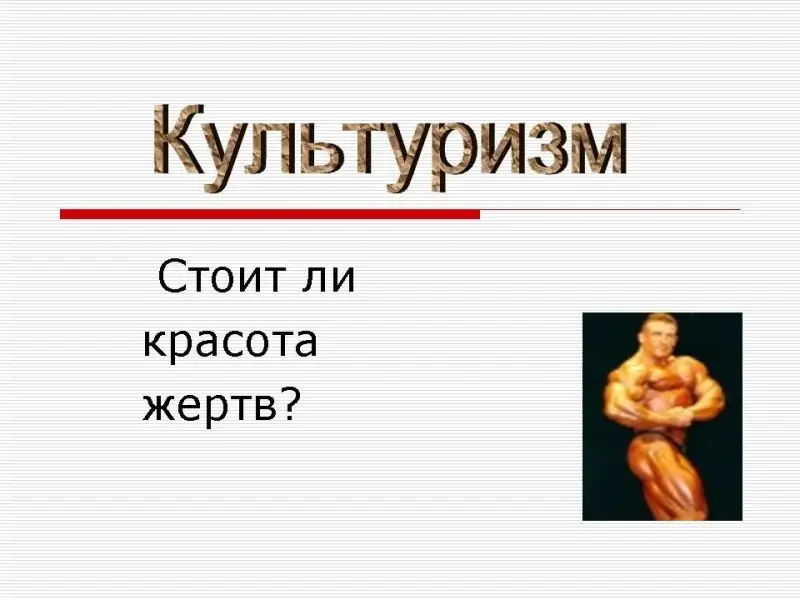 Культуризм

Стоит ли красота жертв?